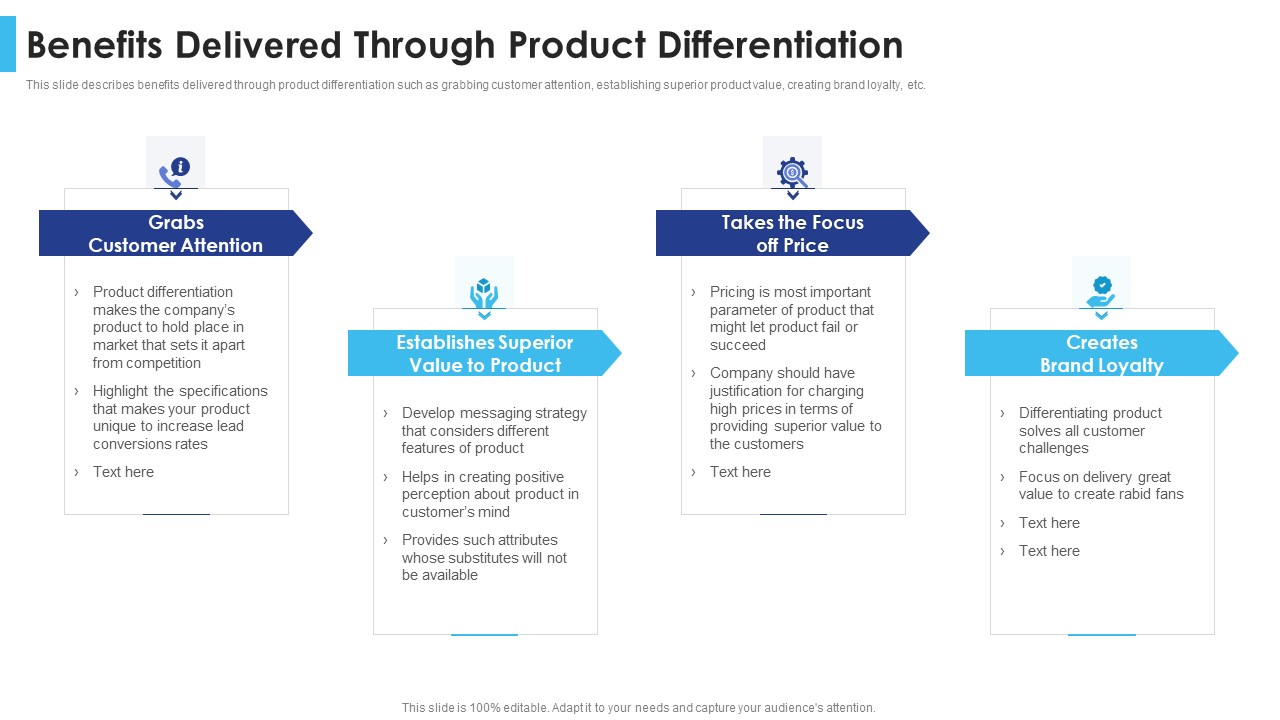 Benefits Delivered Through Product Differentiation

This slide describes benefits delivered through product differentiation such as grabbing customer attention, establishing superior product value, creating brand loyalty, etc.

Grabs Customer Attention

› Product differentiation makes the company's product to hold place in market that sets it apart from competition
› Highlight the specifications that makes your product unique to increase lead conversions rates
› Text here

Establishes Superior Value to Product

› Develop messaging strategy that considers different features of product
› Helps in creating positive perception about product in customer's mind
› Provides such attributes whose substitutes will not be available

Takes the Focus off Price

› Pricing is most important parameter of product that might let product fail or succeed
› Company should have justification for charging high prices in terms of providing superior value to the customers
› Text here

Creates Brand Loyalty

› Differentiating product solves all customer challenges
› Focus on delivery great value to create rabid fans
› Text here
› Text here

This slide is 100% editable. Adapt it to your needs and capture your audience's attention.